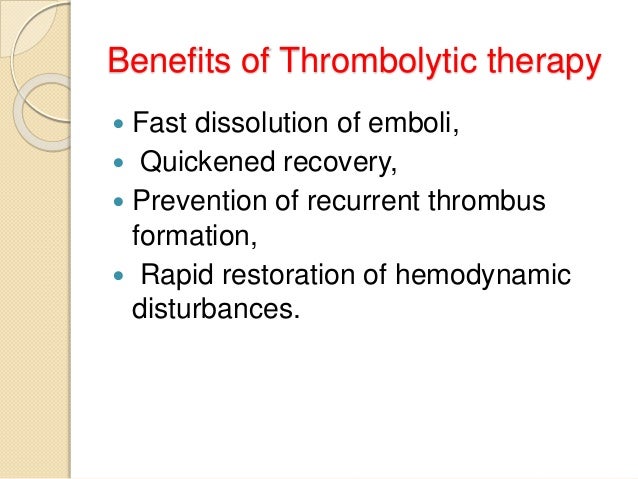 Benefits of Thrombolytic therapy

- Fast dissolution of emboli,
- Quickened recovery,
- Prevention of recurrent thrombus formation,
- Rapid restoration of hemodynamic disturbances.